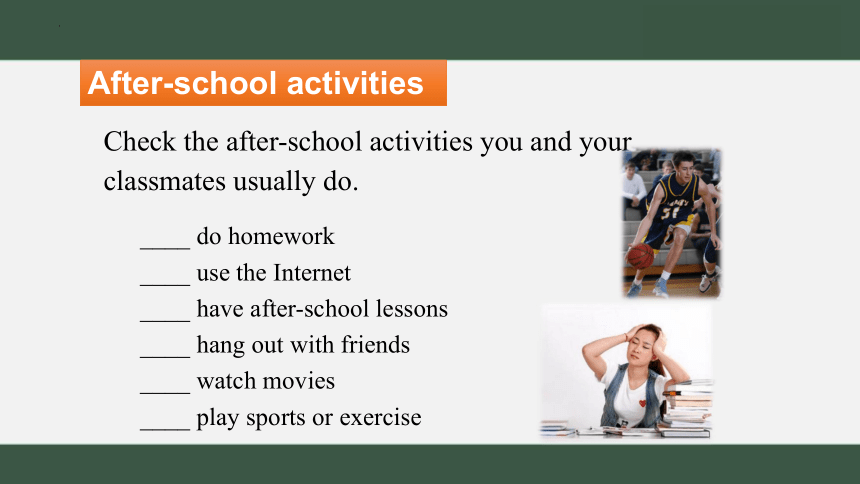 After-school activities

Check the after-school activities you and your classmates usually do.

____ do homework
____ use the Internet
____ have after-school lessons
____ hang out with friends
____ watch movies
____ play sports or exercise